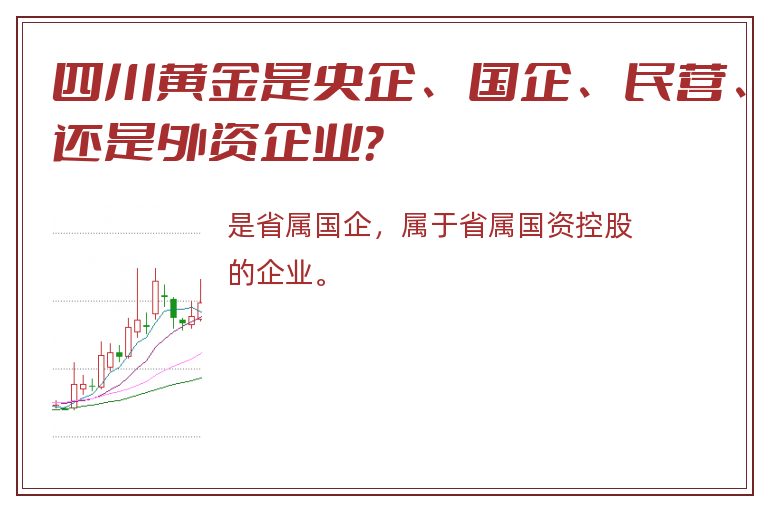 四川黄金是央企、国企、民营、还是外资企业?

是省属国企，属于省属国资控股的企业。